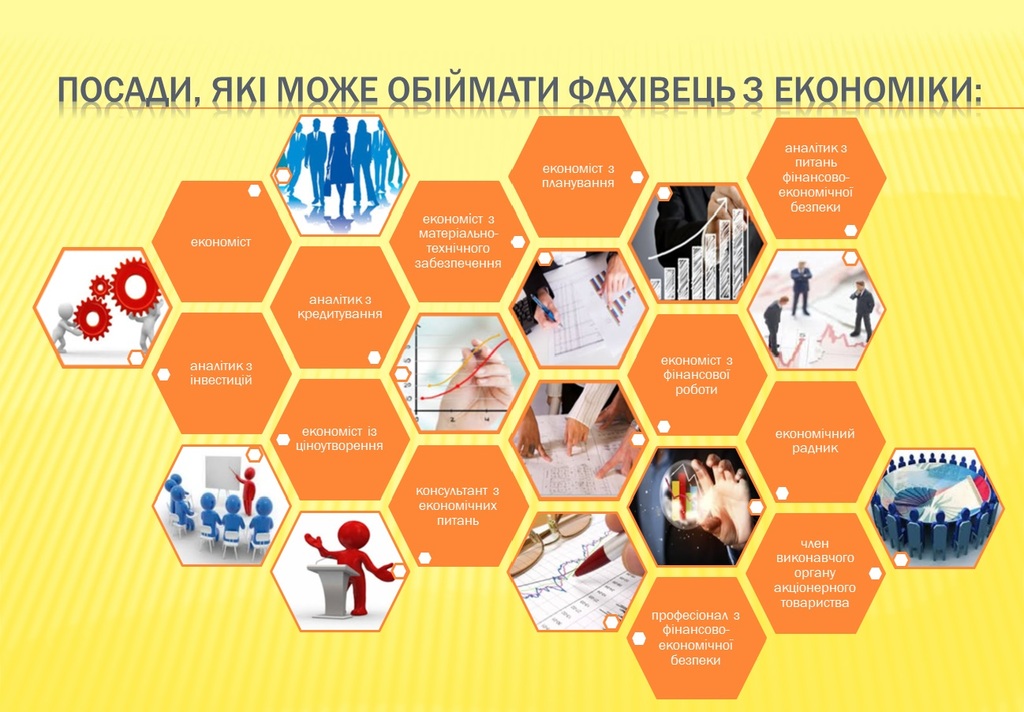 ПОСАДИ, ЯКІ МОЖЕ ОБІЙМАТИ ФАХІВЕЦЬ З ЕКОНОМІКИ:

економіст

аналітик з інвестицій

аналітик з кредитування

економіст із ціноутворення

економіст з матеріально-технічного забезпечення

консультант з економічних питань

економіст з планування

економіст з фінансової роботи

професіонал з фінансово-економічної безпеки

аналітик з питань фінансово-економічної безпеки

економічний радник

член виконавчого органу акціонерного товариства